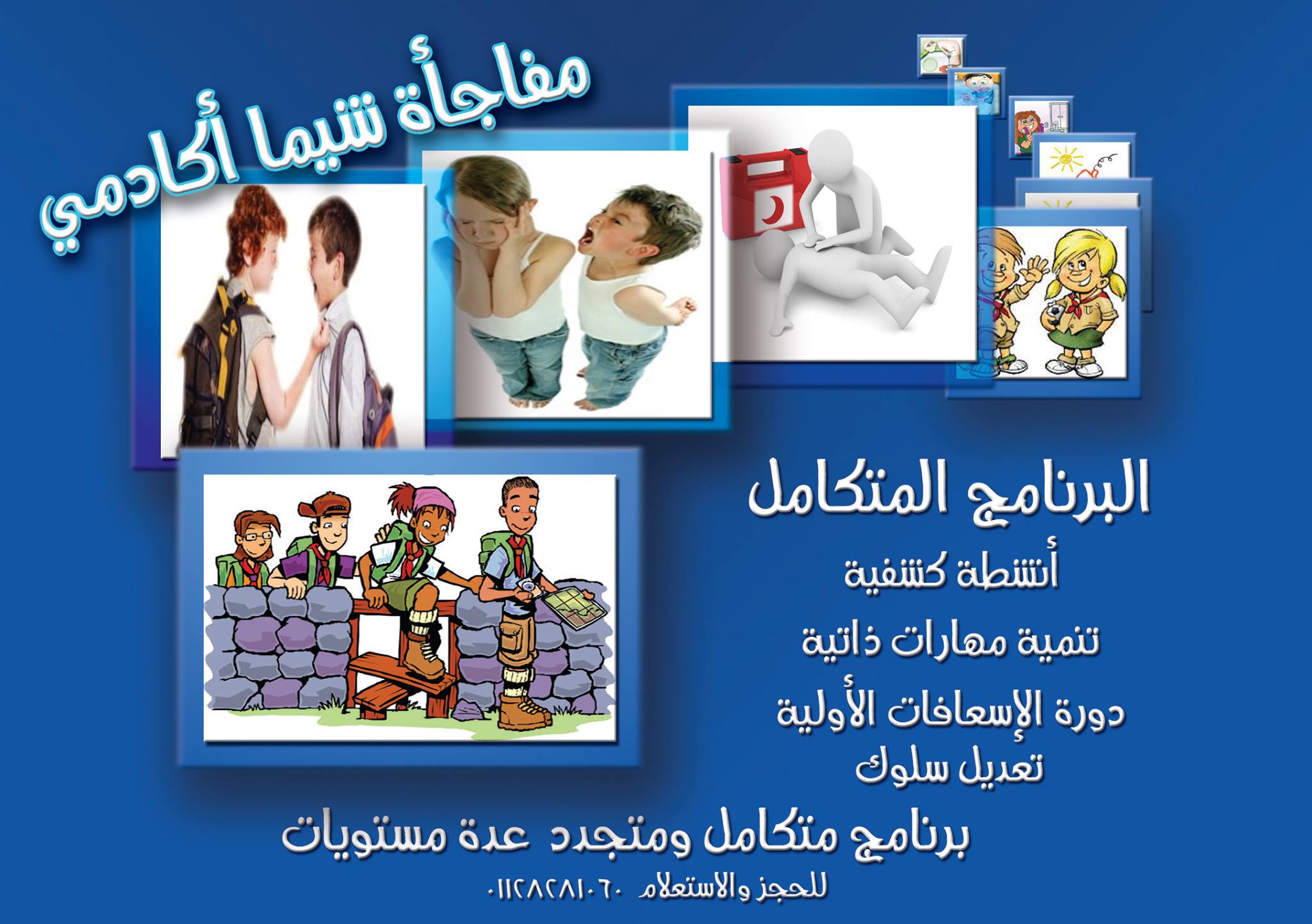 مفاجأة شيما أكادمي

البرنامج المتكامل

أنشطة كشفية

تنمية مهارات ذاتية

دورة الإسعافات الأولية

تعديل سلوك

برنامج متكامل ومتجدد عدة مستويات

للحجز والاستعلام ٠١١٢٨٢٨١٠٦٠